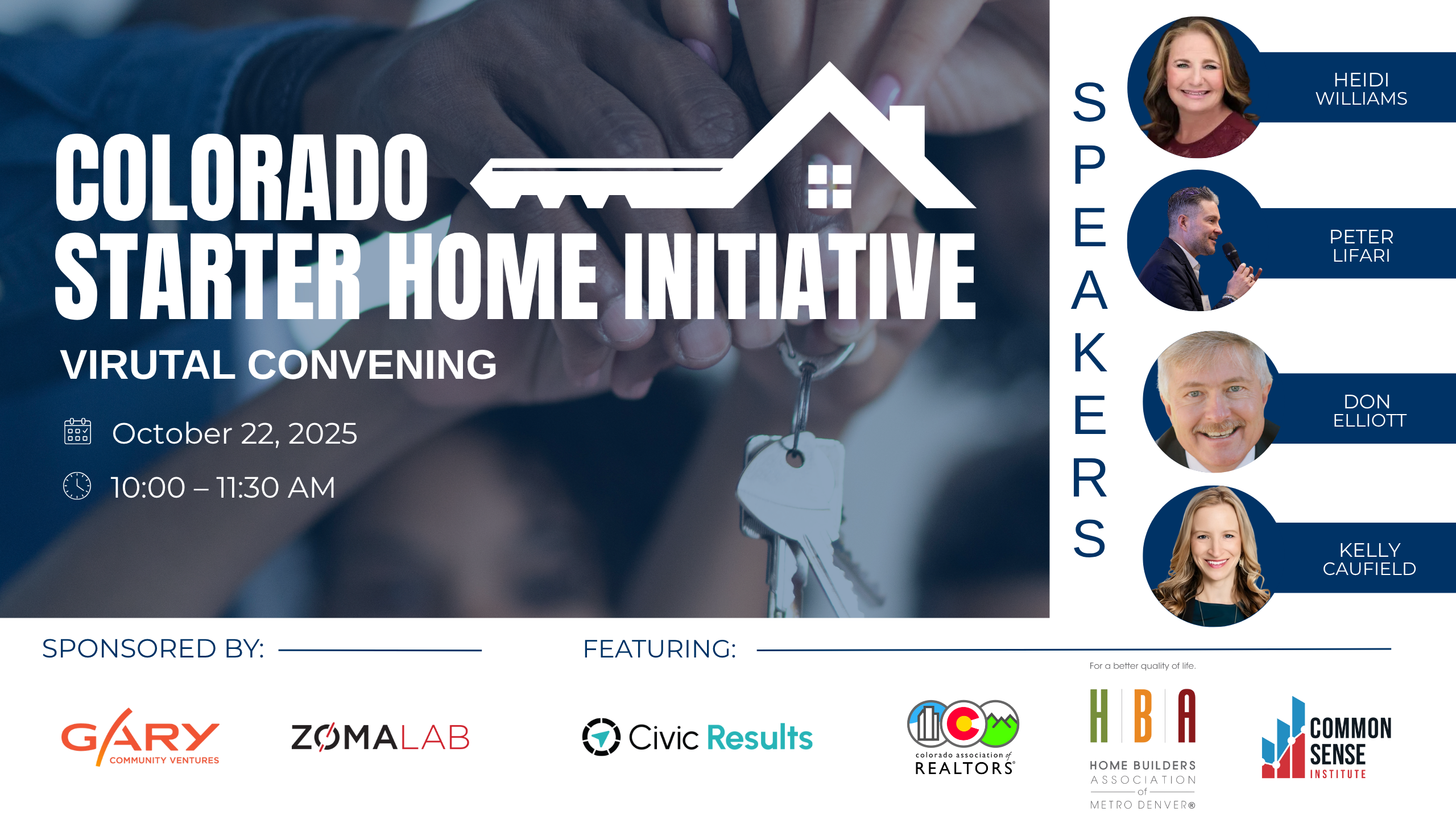 COLORADO STARTER HOME INITIATIVE

VIRUTAL CONVENING

October 22, 2025

10:00 – 11:30 AM

SPEAKERS

HEIDI WILLIAMS

PETER LIFARI

DON ELLIOTT

KELLY CAUFIELD

SPONSORED BY:

GARY COMMUNITY VENTURES

ZOMALAB

FEATURING:

Civic Results

colorado association of REALTORS®

For a better quality of life.

HBA HOME BUILDERS ASSOCIATION of METRO DENVER®

COMMON SENSE INSTITUTE